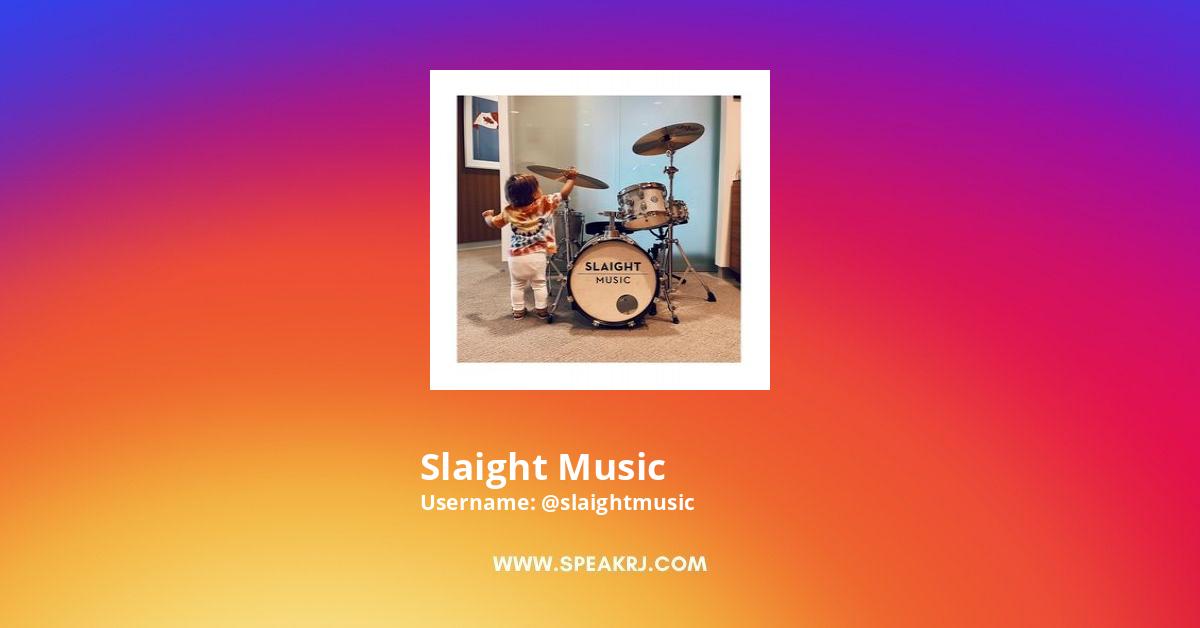 SLAIGHT
MUSIC

Slaight Music
Username: @slaightmusic

WWW.SPEAKRJ.COM